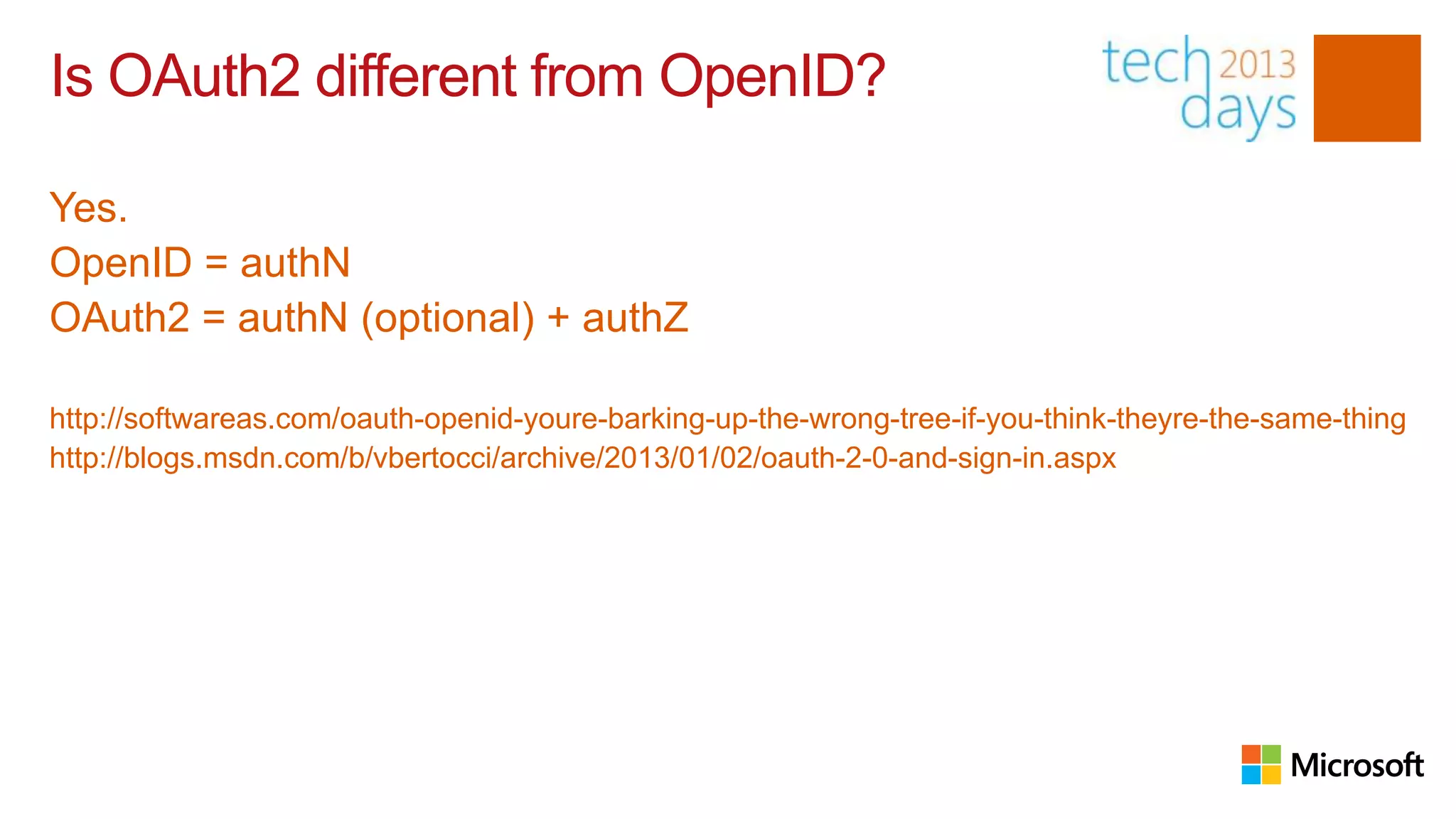 Is OAuth2 different from OpenID?

tech 2013 days

Yes.
OpenID = authN
OAuth2 = authN (optional) + authZ

http://softwareas.com/oauth-openid-youre-barking-up-the-wrong-tree-if-you-think-theyre-the-same-thing
http://blogs.msdn.com/b/vbertocci/archive/2013/01/02/oauth-2-0-and-sign-in.aspx

Microsoft